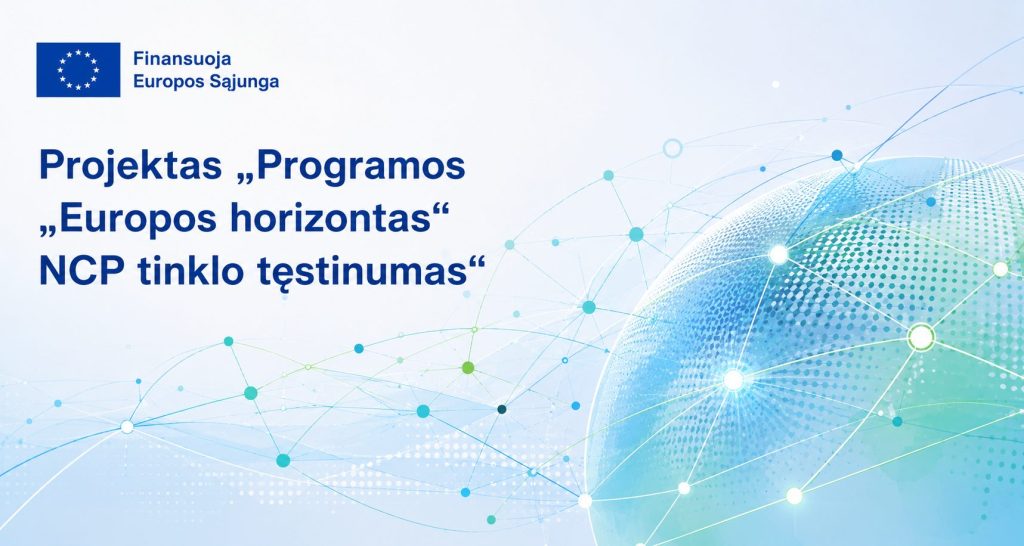 Finansuoja
Europos Sąjunga

Projektas „Programos „Europos horizontas“ NCP tinklo tęstinumas“